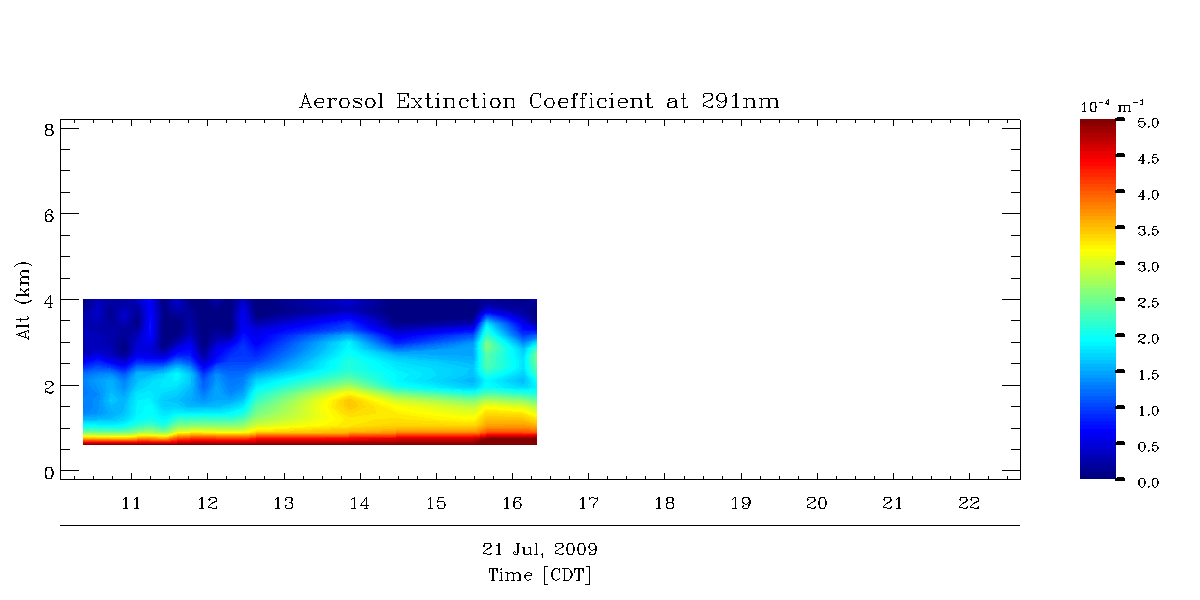 Aerosol Extinction Coefficient at 291nm

Alt (km)

8
6
4
2
0

11 12 13 14 15 16 17 18 19 20 21 22

21 Jul, 2009
Time [CDT]

$10^{-4}$ $m^{-1}$
5.0
4.5
4.0
3.5
3.0
2.5
2.0
1.5
1.0
0.5
0.0